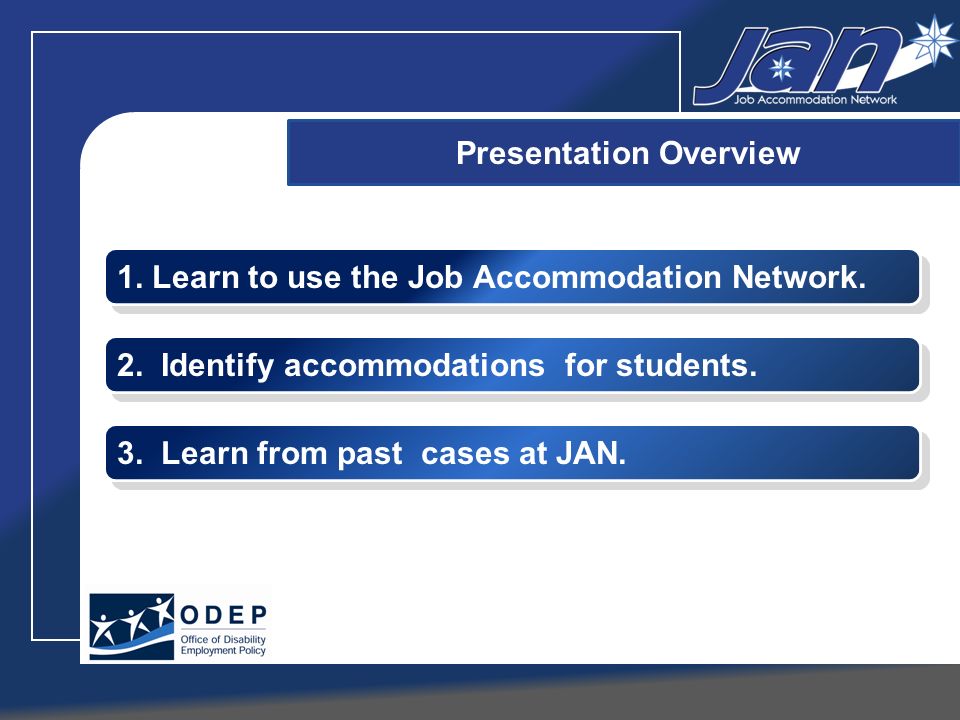 JAN
Job Accommodation Network

Presentation Overview

1. Learn to use the Job Accommodation Network.

2. Identify accommodations for students.

3. Learn from past cases at JAN.

ODEP
Office of Disability Employment Policy